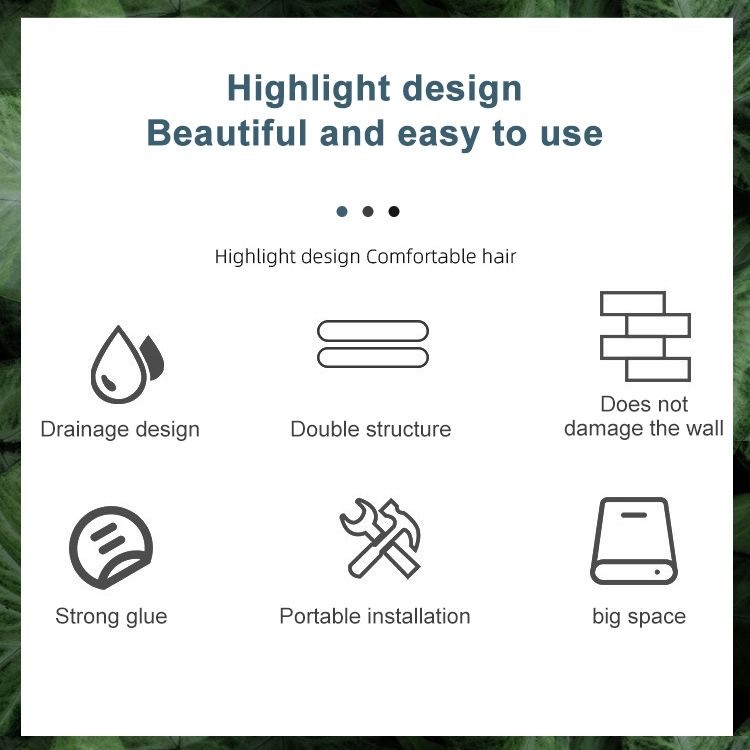 Highlight design
Beautiful and easy to use

Highlight design Comfortable hair

Drainage design

Double structure

Does not damage the wall

Strong glue

Portable installation

big space